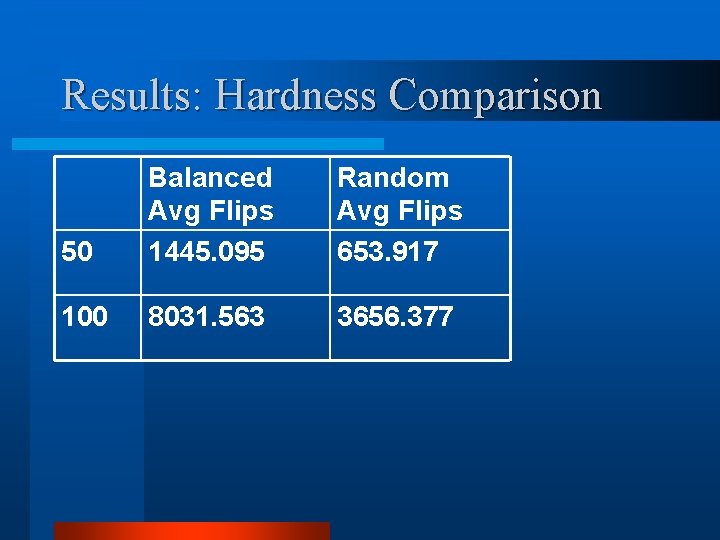 Results: Hardness Comparison

| | Balanced Avg Flips | Random Avg Flips |
|---|---|---|
| 50 | 1445.095 | 653.917 |
| 100 | 8031.563 | 3656.377 |